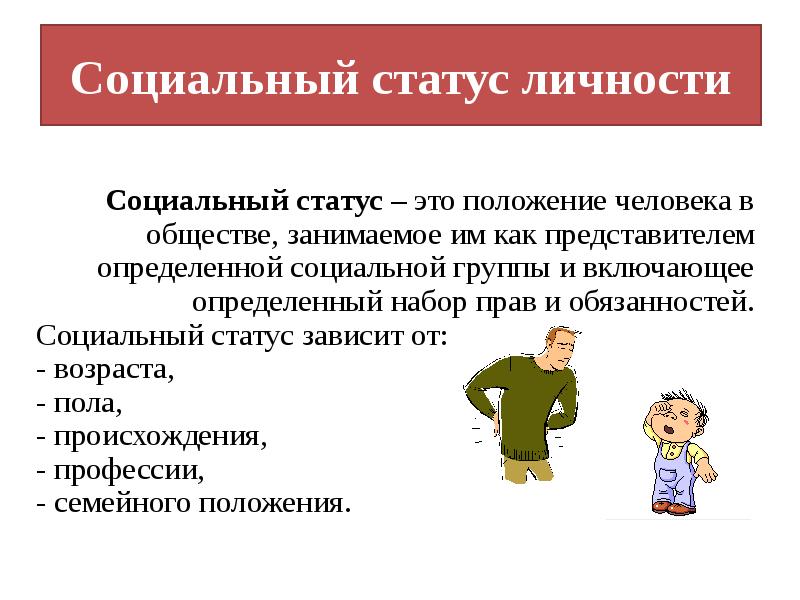 Социальный статус личности

Социальный статус – это положение человека в обществе, занимаемое им как представителем определенной социальной группы и включающее определенный набор прав и обязанностей.

Социальный статус зависит от:
- возраста,
- пола,
- происхождения,
- профессии,
- семейного положения.